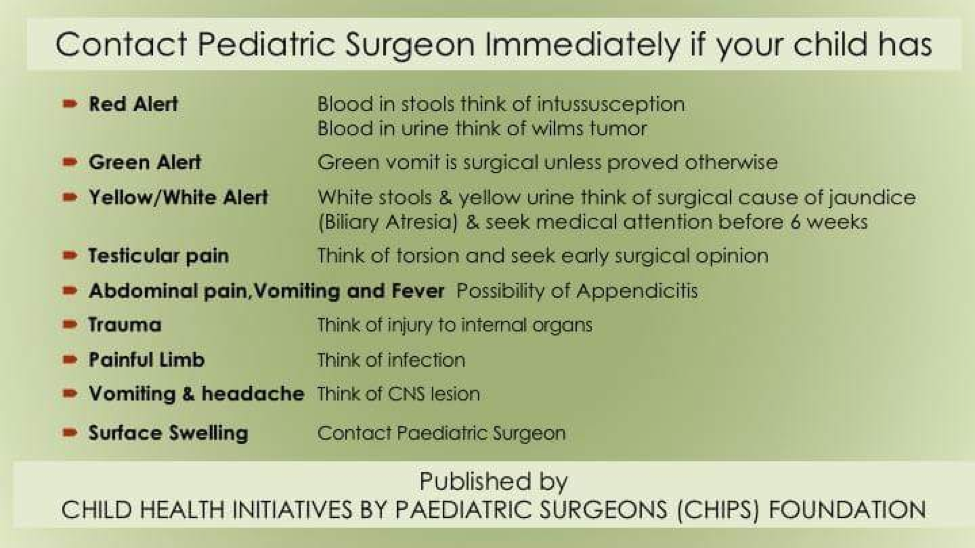 Contact Pediatric Surgeon Immediately if your child has

➡ Red Alert Blood in stools think of intussusception
Blood in urine think of wilms tumor

➡ Green Alert Green vomit is surgical unless proved otherwise

➡ Yellow/White Alert White stools & yellow urine think of surgical cause of jaundice (Biliary Atresia) & seek medical attention before 6 weeks

➡ Testicular pain Think of torsion and seek early surgical opinion

➡ Abdominal pain,Vomiting and Fever Possibility of Appendicitis

➡ Trauma Think of injury to internal organs

➡ Painful Limb Think of infection

➡ Vomiting & headache Think of CNS lesion

➡ Surface Swelling Contact Paediatric Surgeon

Published by
CHILD HEALTH INITIATIVES BY PAEDIATRIC SURGEONS (CHIPS) FOUNDATION